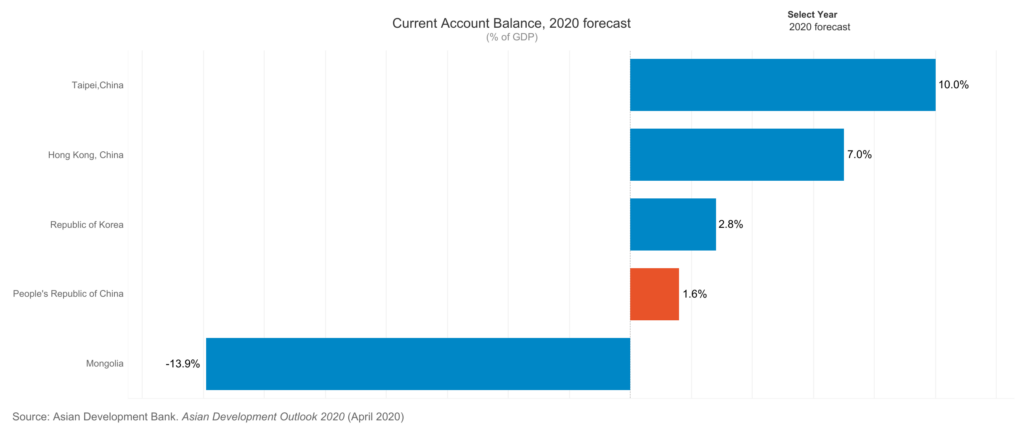 Current Account Balance, 2020 forecast
(% of GDP)

Select Year
2020 forecast

Taipei,China 10.0%
Hong Kong, China 7.0%
Republic of Korea 2.8%
People's Republic of China 1.6%
Mongolia -13.9%

Source: Asian Development Bank. Asian Development Outlook 2020 (April 2020)